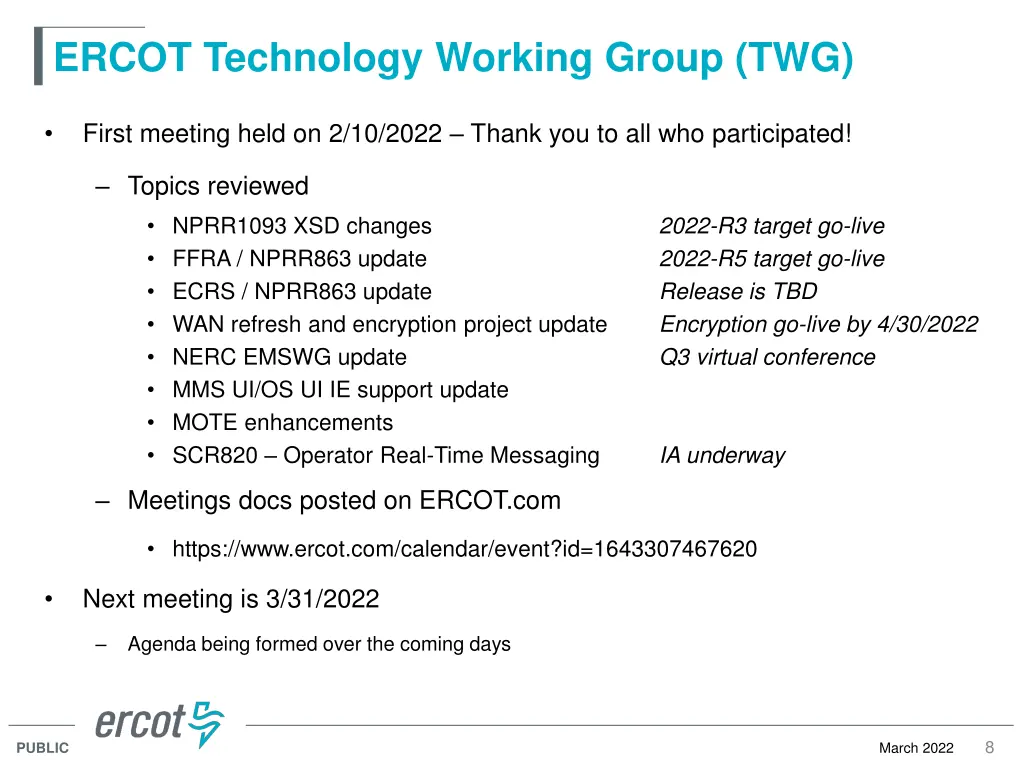 ERCOT Technology Working Group (TWG)

• First meeting held on 2/10/2022 – Thank you to all who participated!

– Topics reviewed

• NPRR1093 XSD changes 2022-R3 target go-live
• FFRA / NPRR863 update 2022-R5 target go-live
• ECRS / NPRR863 update Release is TBD
• WAN refresh and encryption project update Encryption go-live by 4/30/2022
• NERC EMSWG update Q3 virtual conference
• MMS UI/OS UI IE support update
• MOTE enhancements
• SCR820 – Operator Real-Time Messaging IA underway

– Meetings docs posted on ERCOT.com

• https://www.ercot.com/calendar/event?id=1643307467620

• Next meeting is 3/31/2022

– Agenda being formed over the coming days

ercot

PUBLIC

March 2022 8